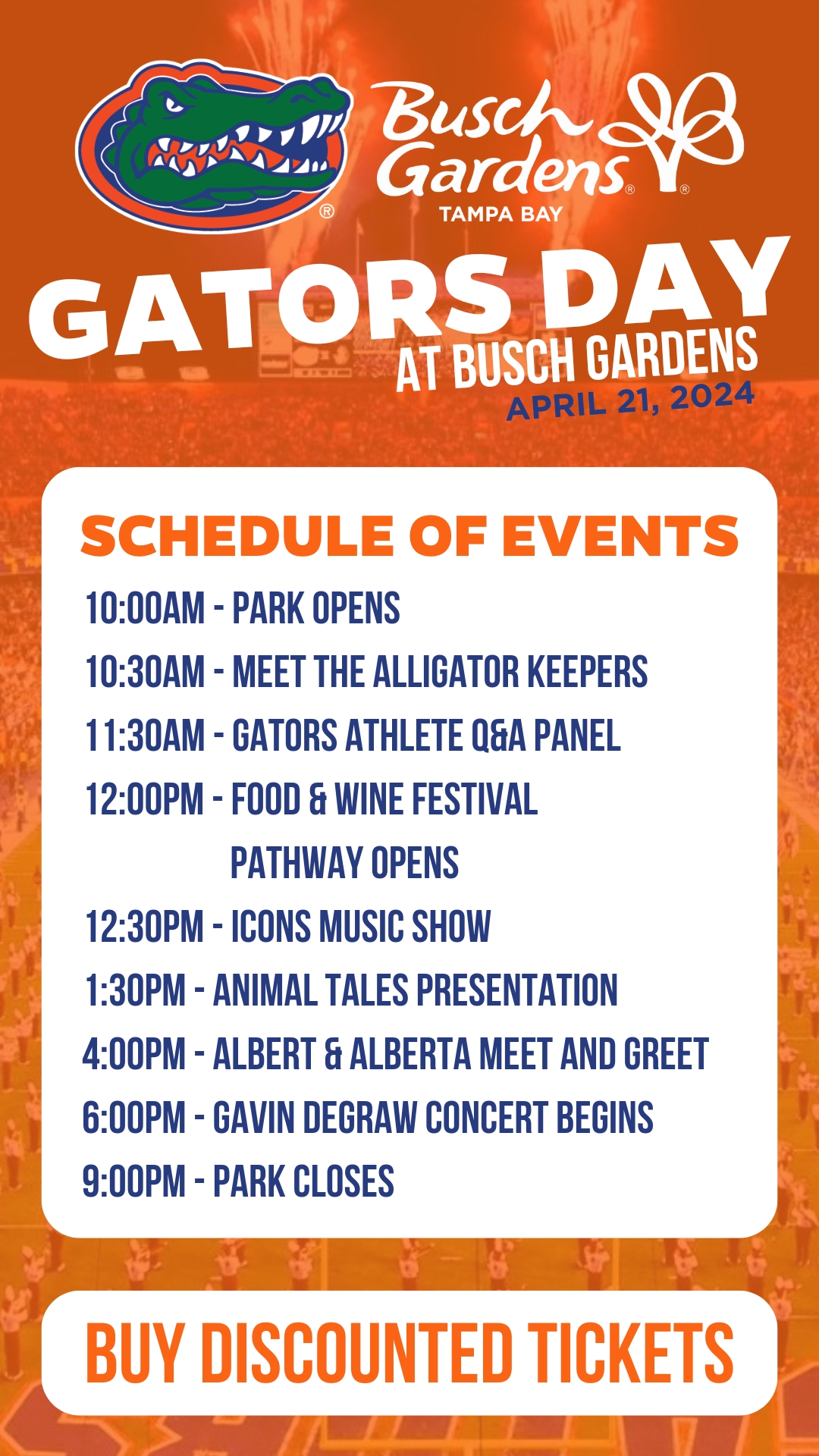 Busch Gardens
TAMPA BAY

GATORS DAY
AT BUSCH GARDENS
APRIL 21, 2024

SCHEDULE OF EVENTS

10:00AM - PARK OPENS
10:30AM - MEET THE ALLIGATOR KEEPERS
11:30AM - GATORS ATHLETE Q&A PANEL
12:00PM - FOOD & WINE FESTIVAL PATHWAY OPENS
12:30PM - ICONS MUSIC SHOW
1:30PM - ANIMAL TALES PRESENTATION
4:00PM - ALBERT & ALBERTA MEET AND GREET
6:00PM - GAVIN DEGRAW CONCERT BEGINS
9:00PM - PARK CLOSES

BUY DISCOUNTED TICKETS